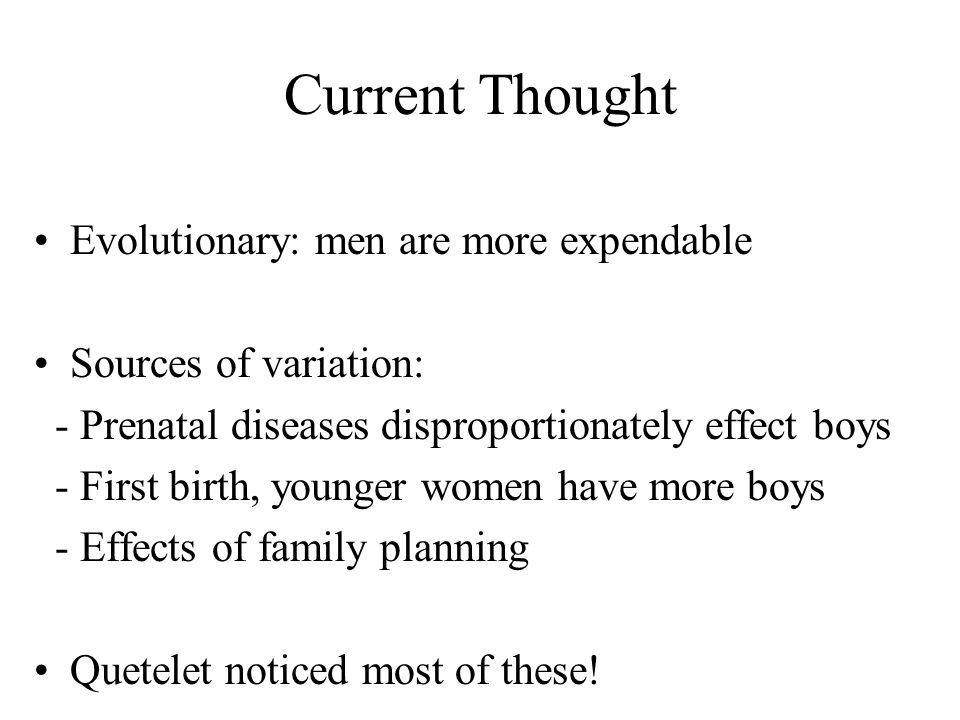 Current Thought

• Evolutionary: men are more expendable

• Sources of variation:
- Prenatal diseases disproportionately effect boys
- First birth, younger women have more boys
- Effects of family planning

• Quetelet noticed most of these!